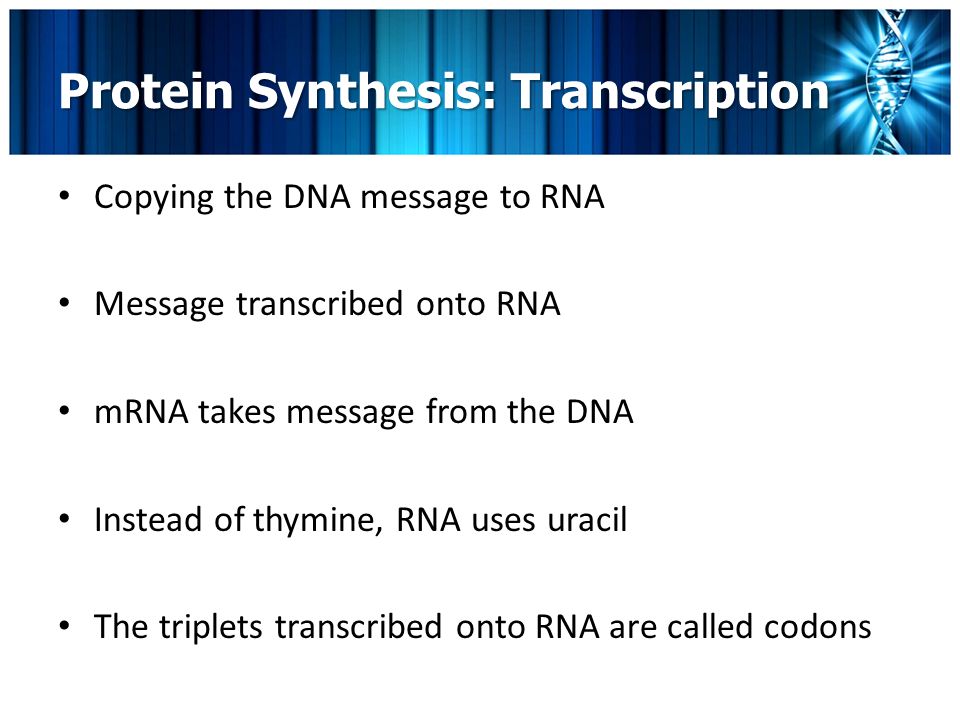 Protein Synthesis: Transcription

• Copying the DNA message to RNA

• Message transcribed onto RNA

• mRNA takes message from the DNA

• Instead of thymine, RNA uses uracil

• The triplets transcribed onto RNA are called codons